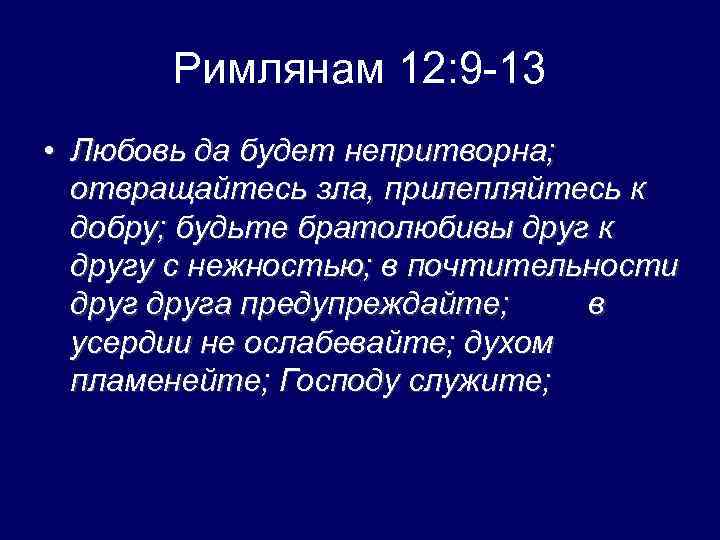 Римлянам 12:9-13

• Любовь да будет непритворна; отвращайтесь зла, прилепляйтесь к добру; будьте братолюбивы друг к другу с нежностью; в почтительности друг друга предупреждайте; в усердии не ослабевайте; духом пламенейте; Господу служите;